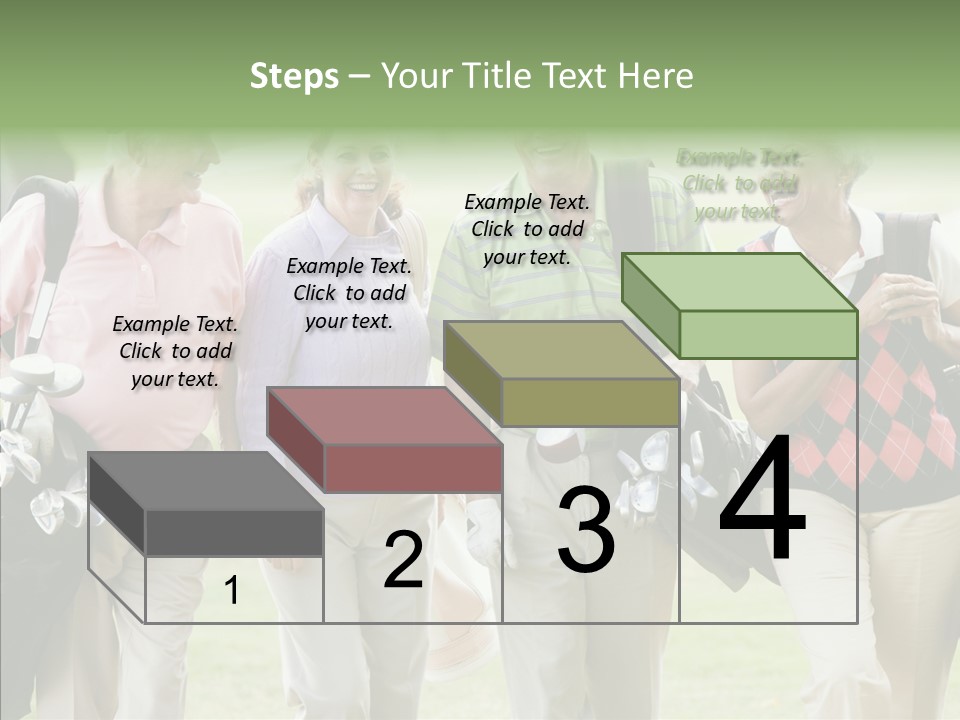 Steps – Your Title Text Here

Example Text. Click to add your text.

Example Text. Click to add your text.

Example Text. Click to add your text.

Example Text. Click to add your text.

1

2

3

4